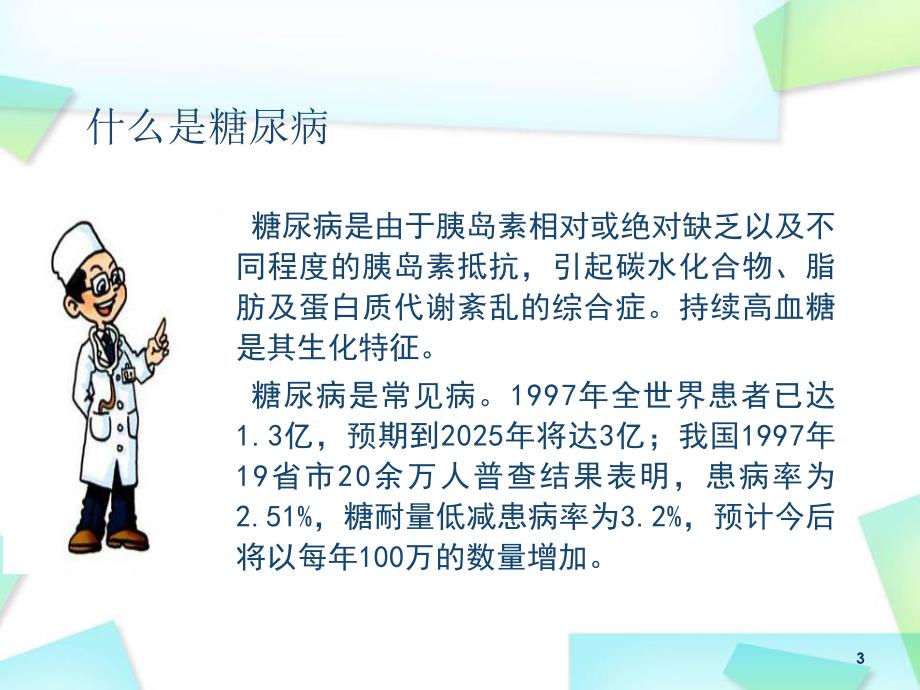 什么是糖尿病

糖尿病是由于胰岛素相对或绝对缺乏以及不同程度的胰岛素抵抗，引起碳水化合物、脂肪及蛋白质代谢紊乱的综合症。持续高血糖是其生化特征。

糖尿病是常见病。1997年全世界患者已达1.3亿，预期到2025年将达3亿；我国1997年19省市20余万人普查结果表明，患病率为2.51%，糖耐量低减患病率为3.2%，预计今后将以每年100万的数量增加。

3